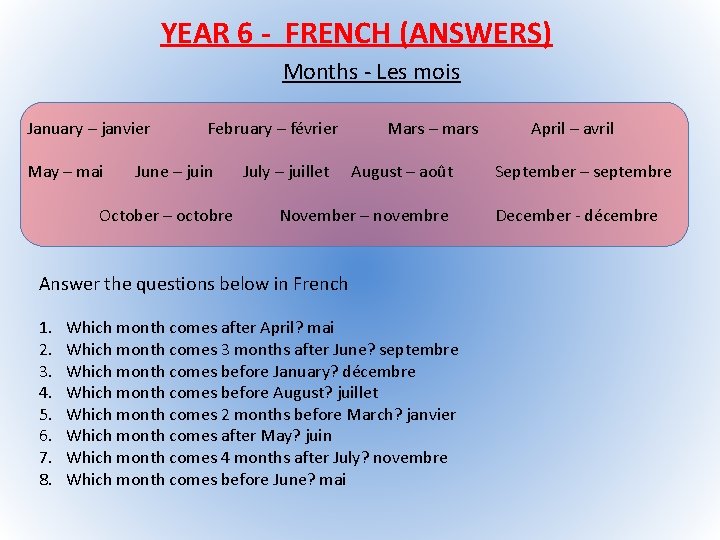 YEAR 6 - FRENCH (ANSWERS)

Months - Les mois

January – janvier February – février Mars – mars April – avril

May – mai June – juin July – juillet August – août September – septembre

October – octobre November – novembre December - décembre

Answer the questions below in French

1. Which month comes after April? mai
2. Which month comes 3 months after June? septembre
3. Which month comes before January? décembre
4. Which month comes before August? juillet
5. Which month comes 2 months before March? janvier
6. Which month comes after May? juin
7. Which month comes 4 months after July? novembre
8. Which month comes before June? mai